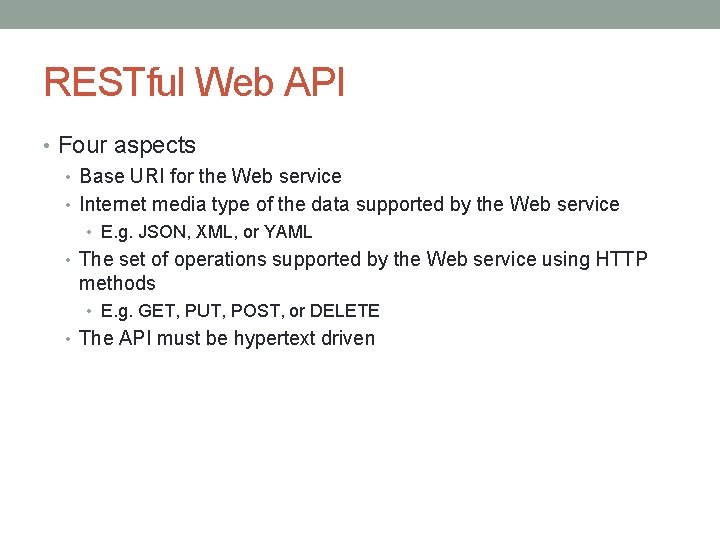 RESTful Web API

• Four aspects
  • Base URI for the Web service
  • Internet media type of the data supported by the Web service
    • E.g. JSON, XML, or YAML
  • The set of operations supported by the Web service using HTTP methods
    • E.g. GET, PUT, POST, or DELETE
  • The API must be hypertext driven